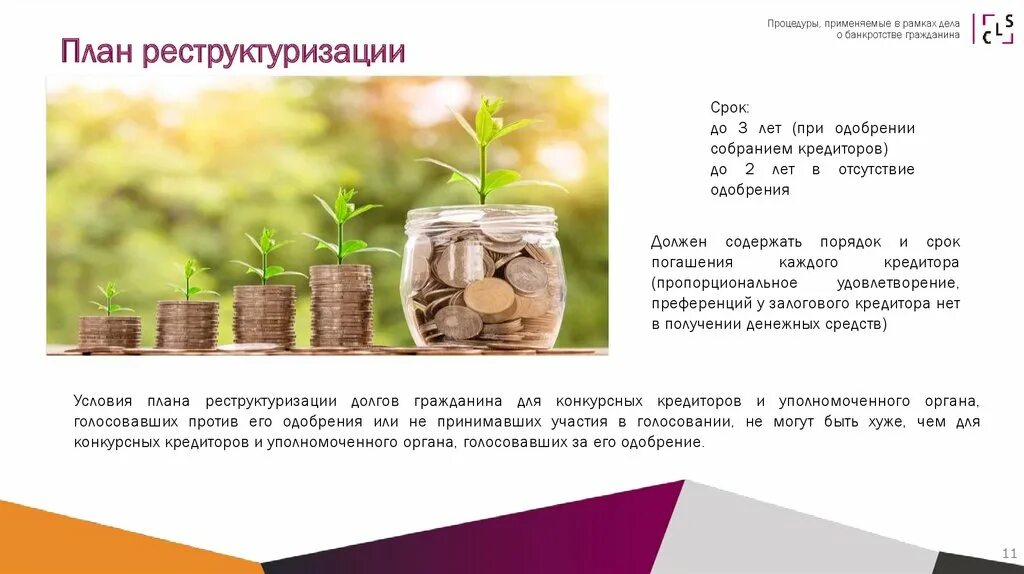 Процедуры, применяемые в рамках дела о банкротстве гражданина

C L S

План реструктуризации

Срок:
до 3 лет (при одобрении собранием кредиторов)
до 2 лет в отсутствие одобрения

Должен содержать порядок и срок погашения каждого кредитора (пропорциональное удовлетворение, преференций у залогового кредитора нет в получении денежных средств)

Условия плана реструктуризации долгов гражданина для конкурсных кредиторов и уполномоченного органа, голосовавших против его одобрения или не принимавших участия в голосовании, не могут быть хуже, чем для конкурсных кредиторов и уполномоченного органа, голосовавших за его одобрение.

11